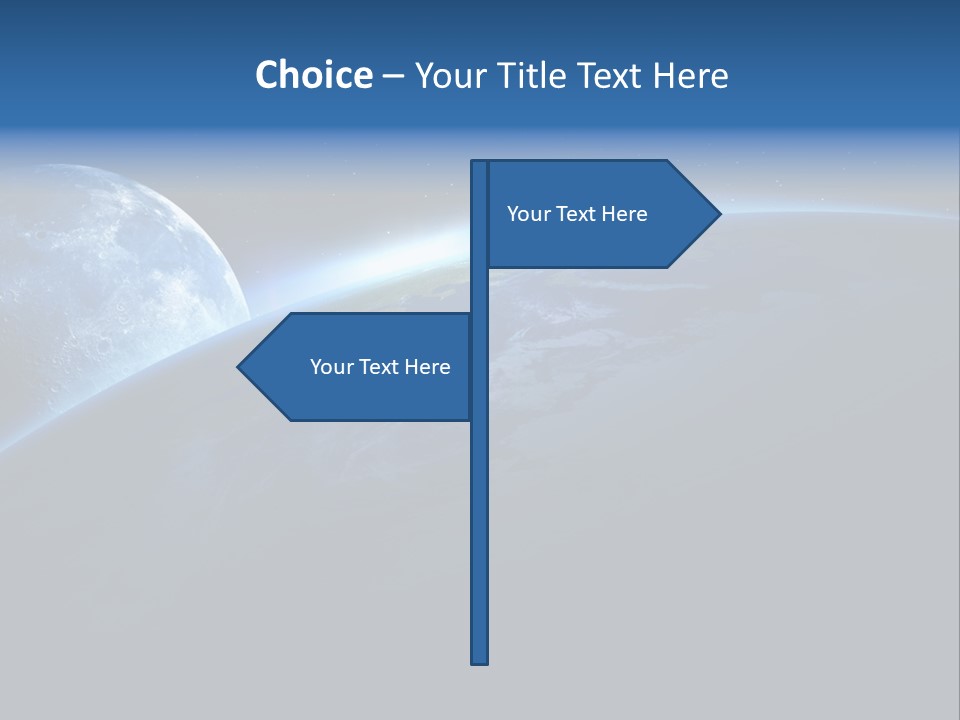 Choice – Your Title Text Here

Your Text Here

Your Text Here